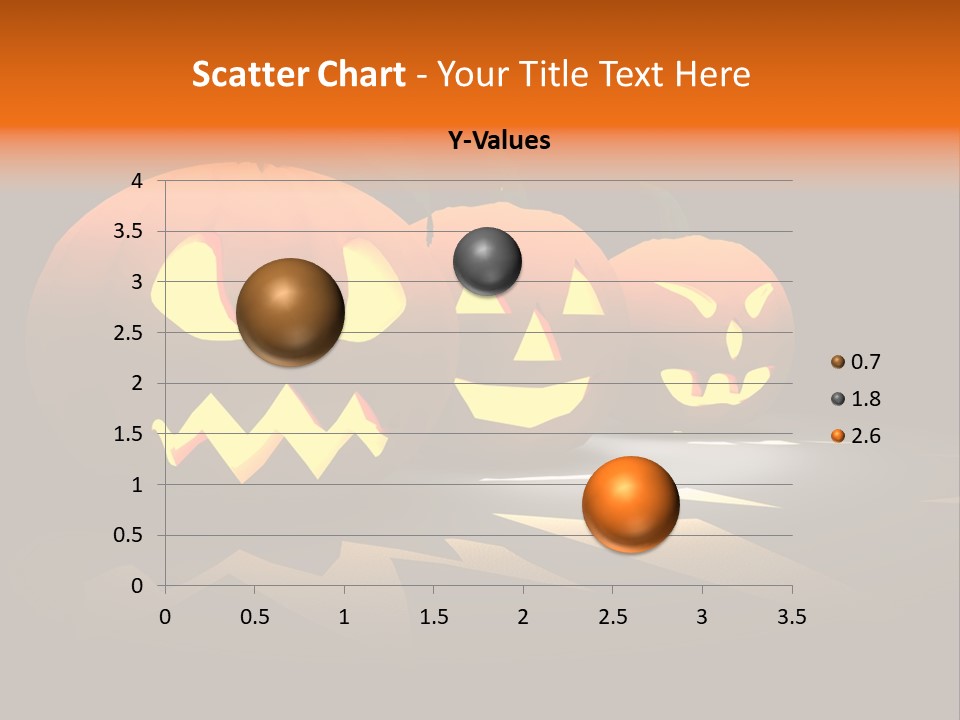 Scatter Chart - Your Title Text Here

Y-Values

4
3.5
3
2.5
2
1.5
1
0.5
0

0 0.5 1 1.5 2 2.5 3 3.5

0.7
1.8
2.6